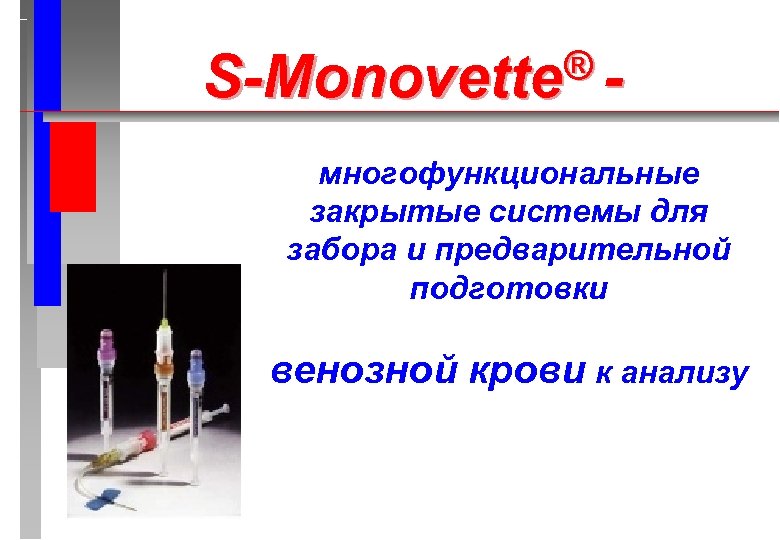 S-Monovette® -

многофункциональные закрытые системы для забора и предварительной подготовки

венозной крови к анализу